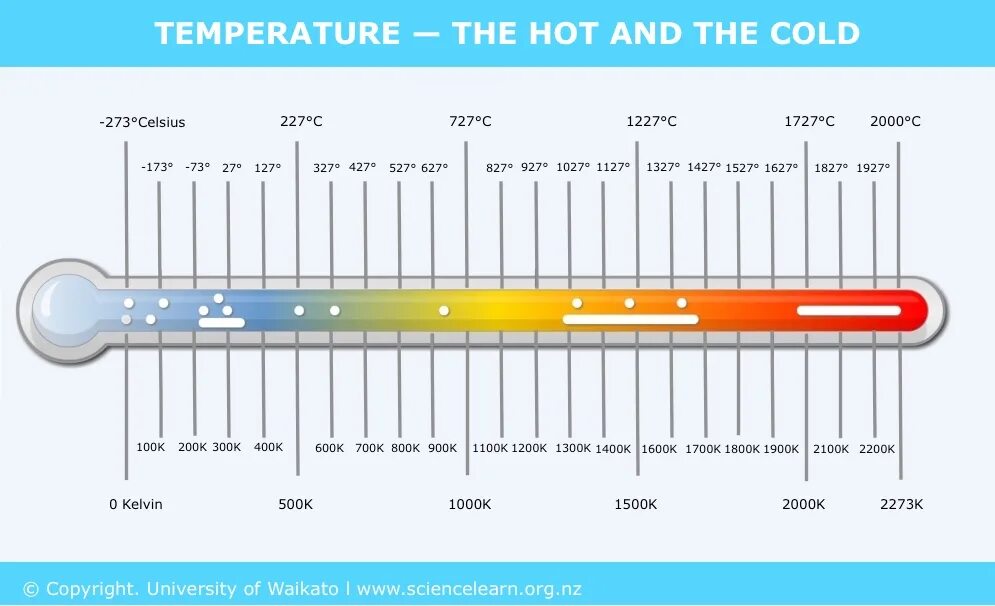 TEMPERATURE — THE HOT AND THE COLD

-273°Celsius 227°C 727°C 1227°C 1727°C 2000°C

-173° -73° 27° 127° 327° 427° 527° 627° 827° 927° 1027° 1127° 1327° 1427° 1527° 1627° 1827° 1927°

100K 200K 300K 400K 600K 700K 800K 900K 1100K 1200K 1300K 1400K 1600K 1700K 1800K 1900K 2100K 2200K

0 Kelvin 500K 1000K 1500K 2000K 2273K

© Copyright. University of Waikato | www.sciencelearn.org.nz